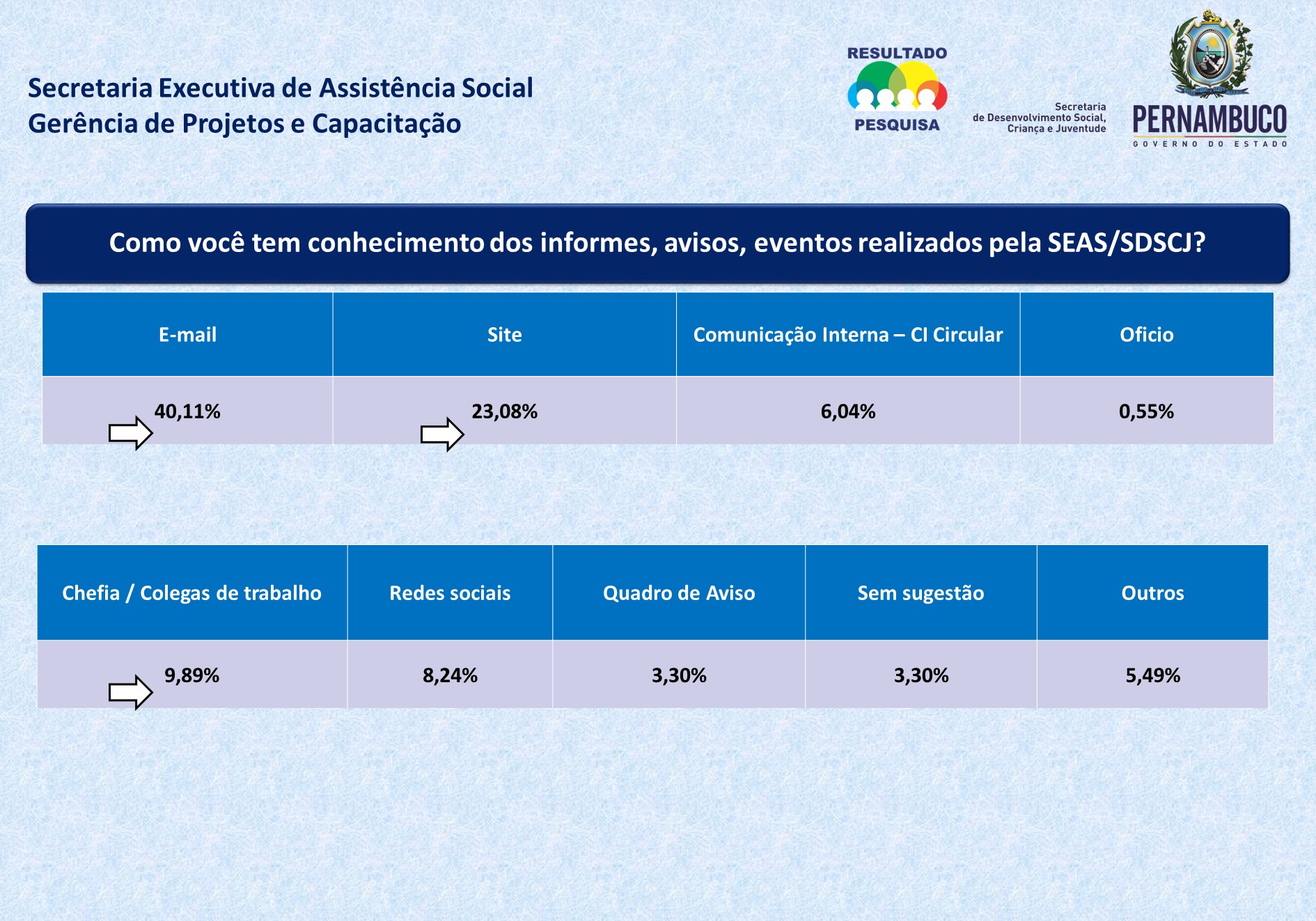 Secretaria Executiva de Assistência Social
Gerência de Projetos e Capacitação

RESULTADO PESQUISA

Secretaria de Desenvolvimento Social, Criança e Juventude

PERNAMBUCO
GOVERNO DO ESTADO

Como você tem conhecimento dos informes, avisos, eventos realizados pela SEAS/SDSCJ?

| E-mail | Site | Comunicação Interna – CI Circular | Oficio |
|---|---|---|---|
| 40,11% | 23,08% | 6,04% | 0,55% |

| Chefia / Colegas de trabalho | Redes sociais | Quadro de Aviso | Sem sugestão | Outros |
|---|---|---|---|---|
| 9,89% | 8,24% | 3,30% | 3,30% | 5,49% |